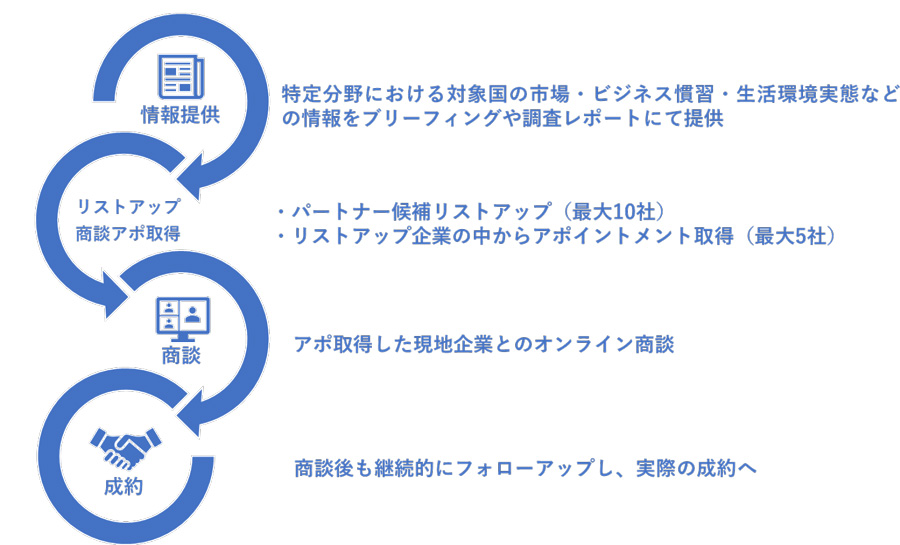 情報提供

特定分野における対象国の市場・ビジネス慣習・生活環境実態などの情報をブリーフィングや調査レポートにて提供

リストアップ
商談アポ取得

・パートナー候補リストアップ（最大10社）
・リストアップ企業の中からアポイントメント取得（最大5社）

商談

アポ取得した現地企業とのオンライン商談

成約

商談後も継続的にフォローアップし、実際の成約へ